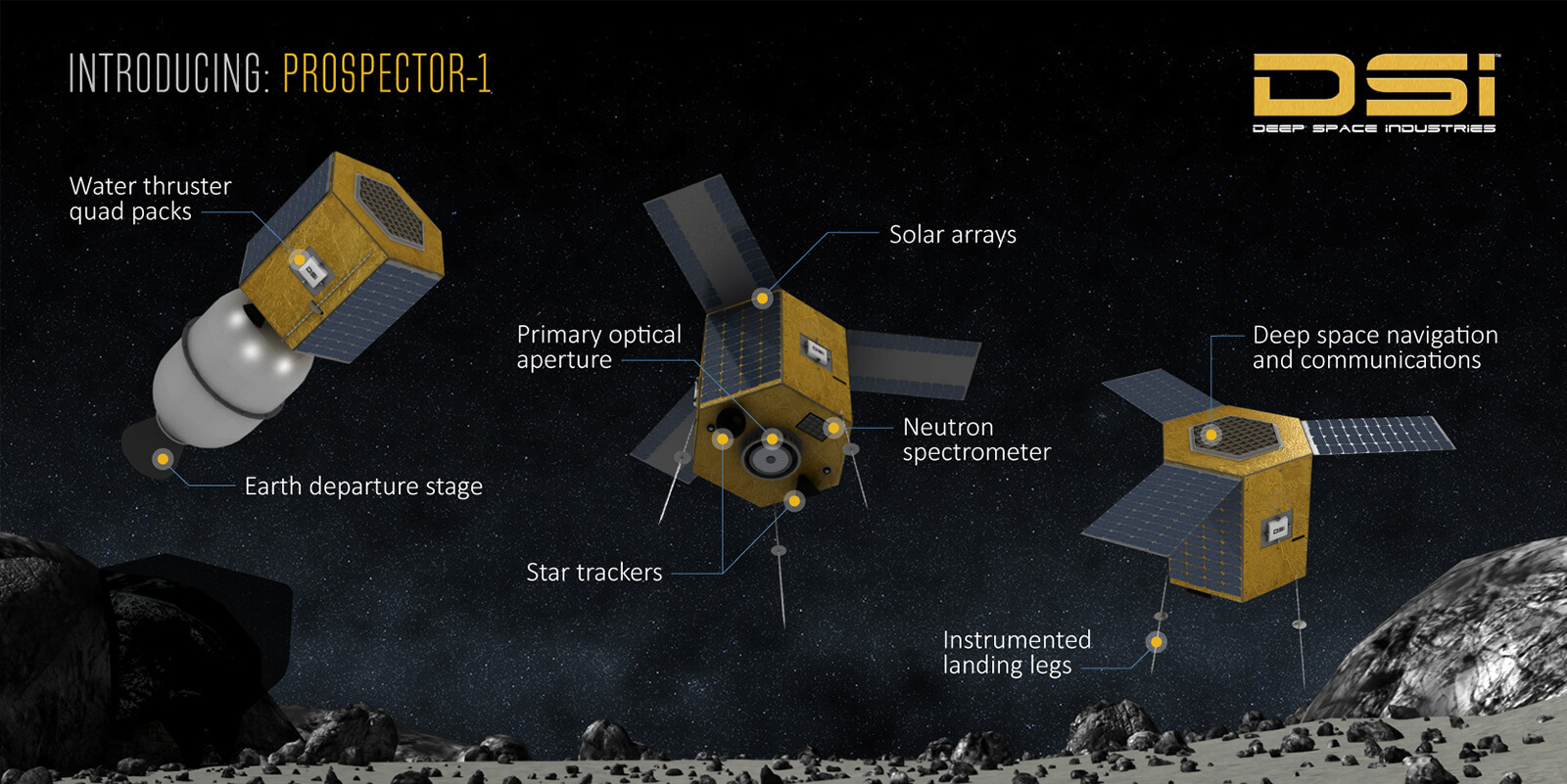 INTRODUCING: PROSPECTOR-1

DSI
DEEP SPACE INDUSTRIES

Water thruster quad packs

Earth departure stage

Solar arrays

Primary optical aperture

Neutron spectrometer

Star trackers

Deep space navigation and communications

Instrumented landing legs